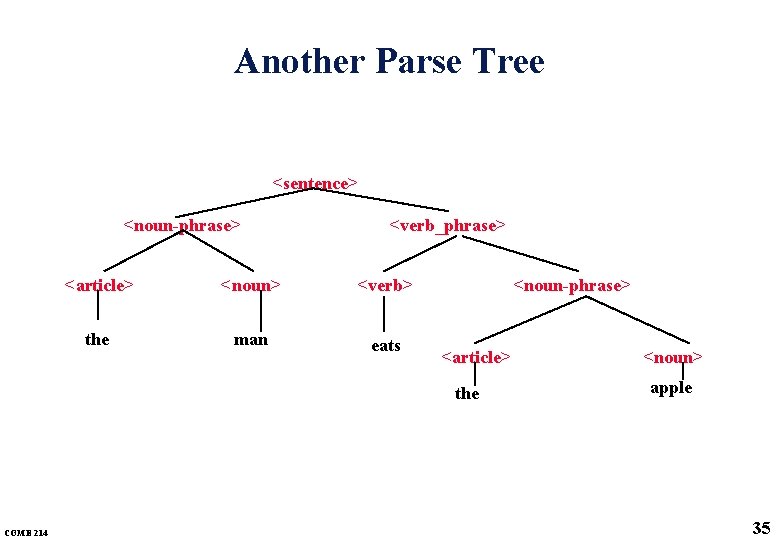 Another Parse Tree

<sentence>

<noun-phrase>

<verb_phrase>

<article>

<noun>

<verb>

<noun-phrase>

the

man

eats

<article>

<noun>

the

apple

COMB 214

35